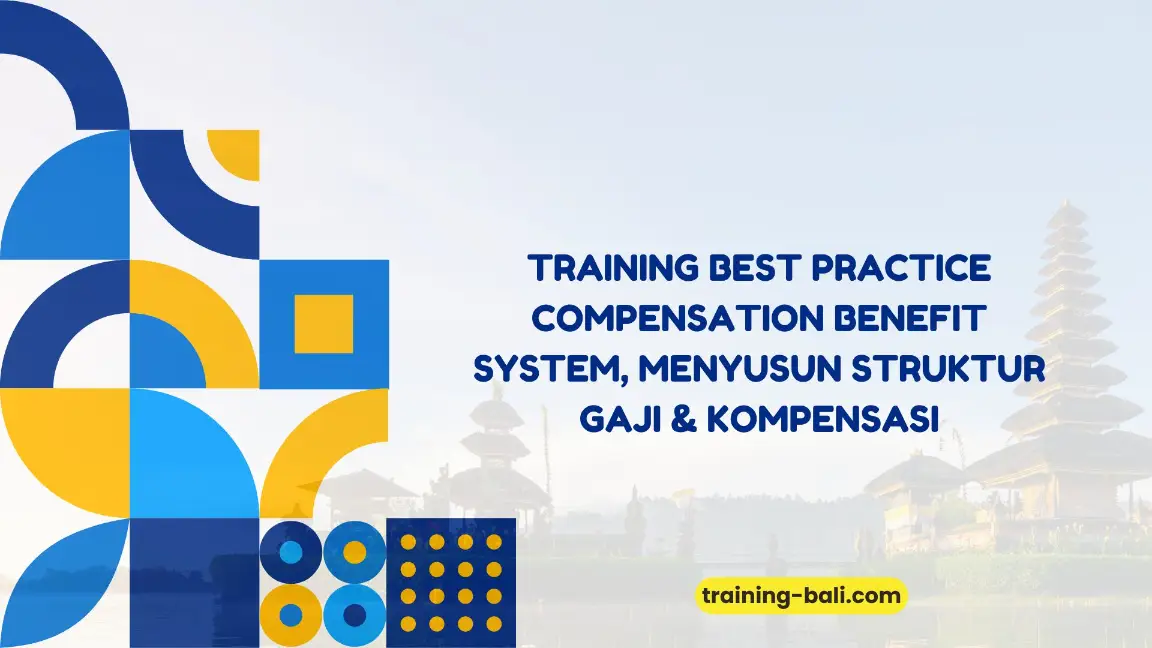 TRAINING BEST PRACTICE COMPENSATION BENEFIT SYSTEM, MENYUSUN STRUKTUR GAJI & KOMPENSASI

training-bali.com